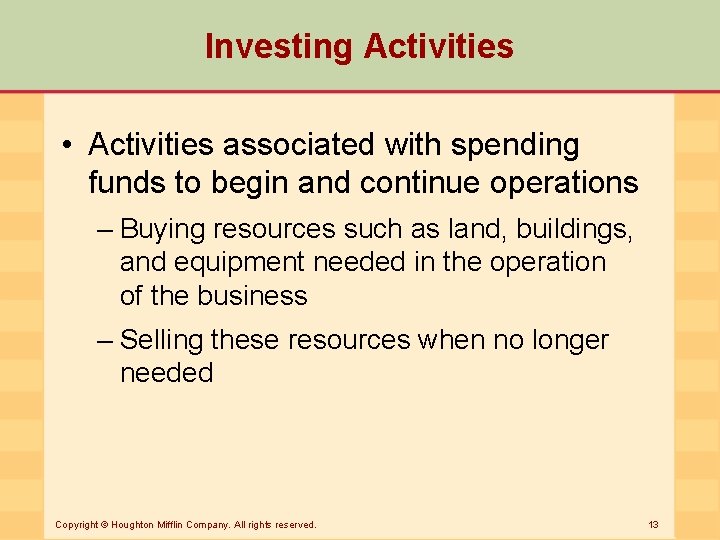 Investing Activities

• Activities associated with spending funds to begin and continue operations

– Buying resources such as land, buildings, and equipment needed in the operation of the business

– Selling these resources when no longer needed

Copyright © Houghton Mifflin Company. All rights reserved.

13